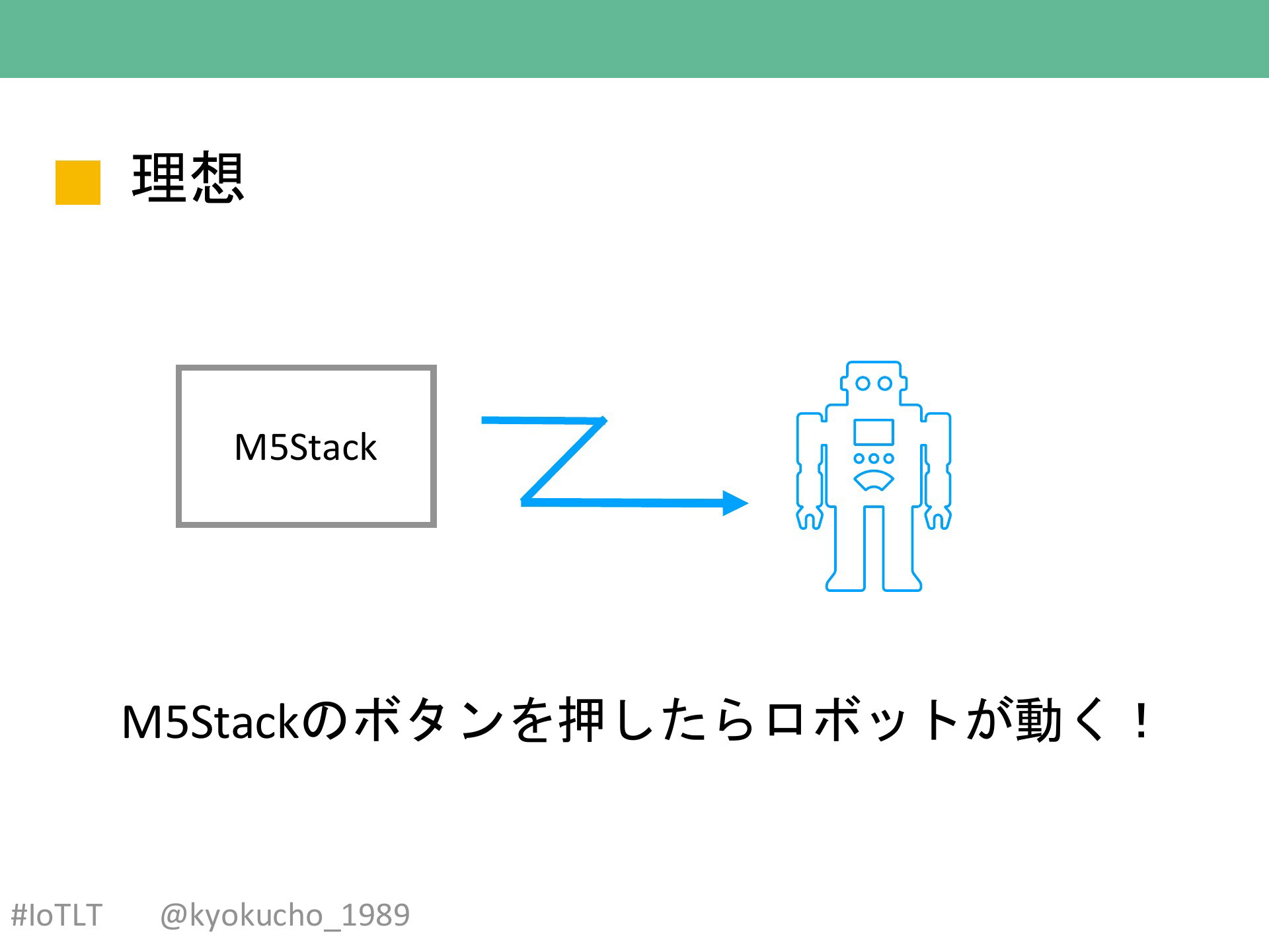 理想

M5Stack

M5Stackのボタンを押したらロボットが動く！

#IoTLT @kyokucho_1989